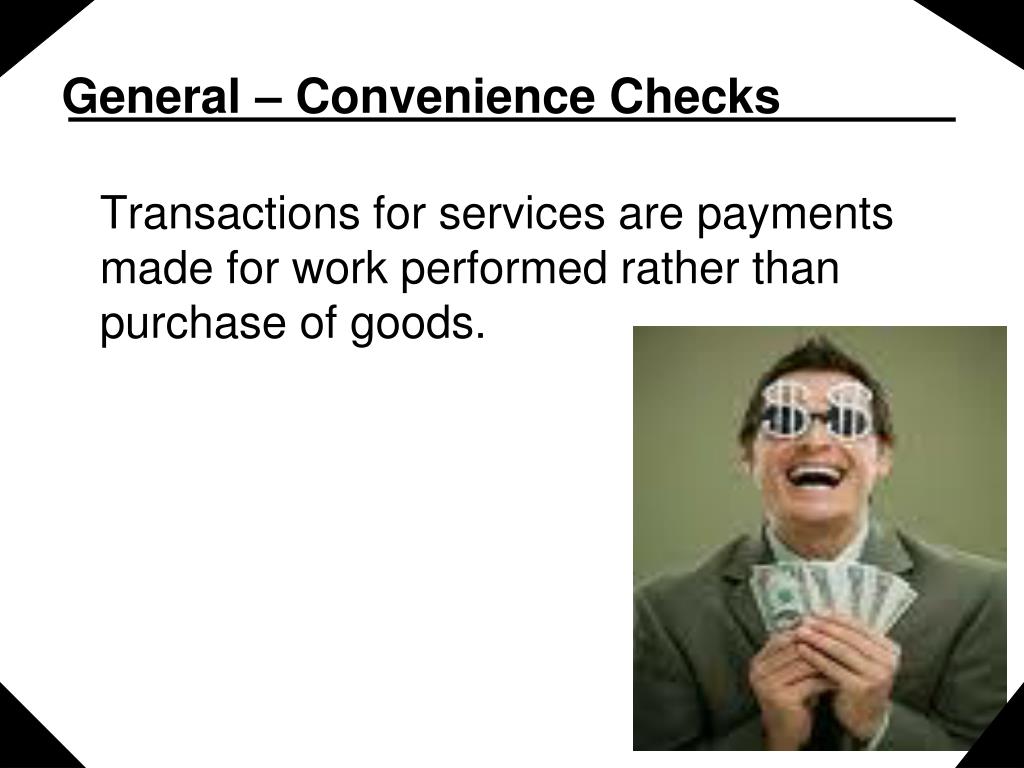 General – Convenience Checks

Transactions for services are payments made for work performed rather than purchase of goods.